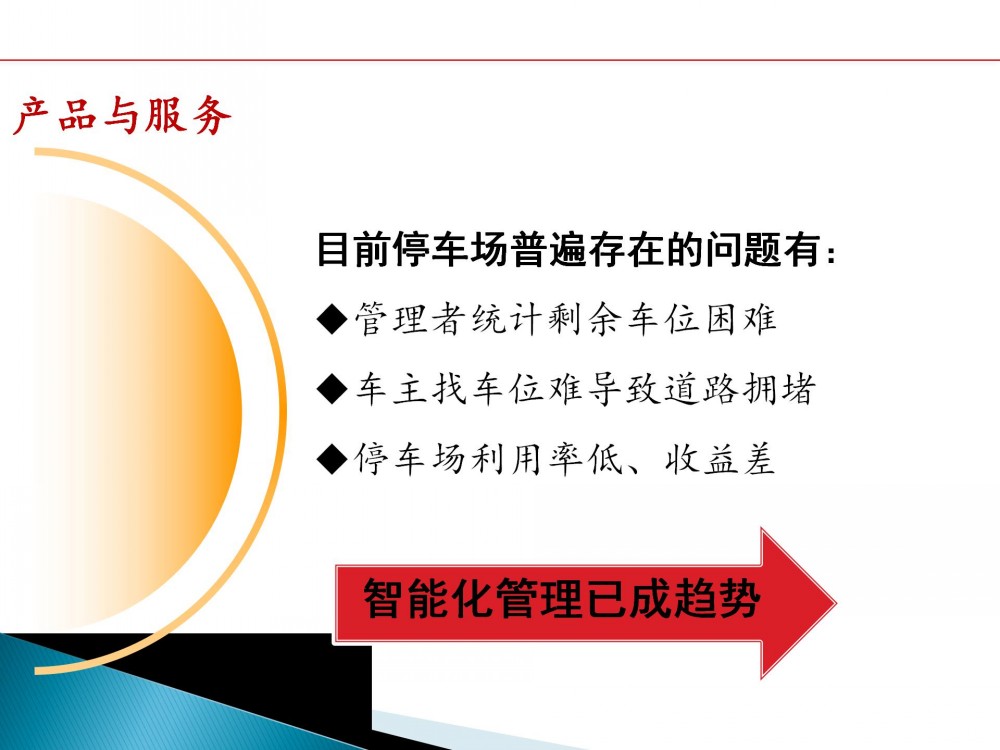 产品与服务

目前停车场普遍存在的问题有：

◆管理者统计剩余车位困难

◆车主找车位难导致道路拥堵

◆停车场利用率低、收益差

智能化管理已成趋势